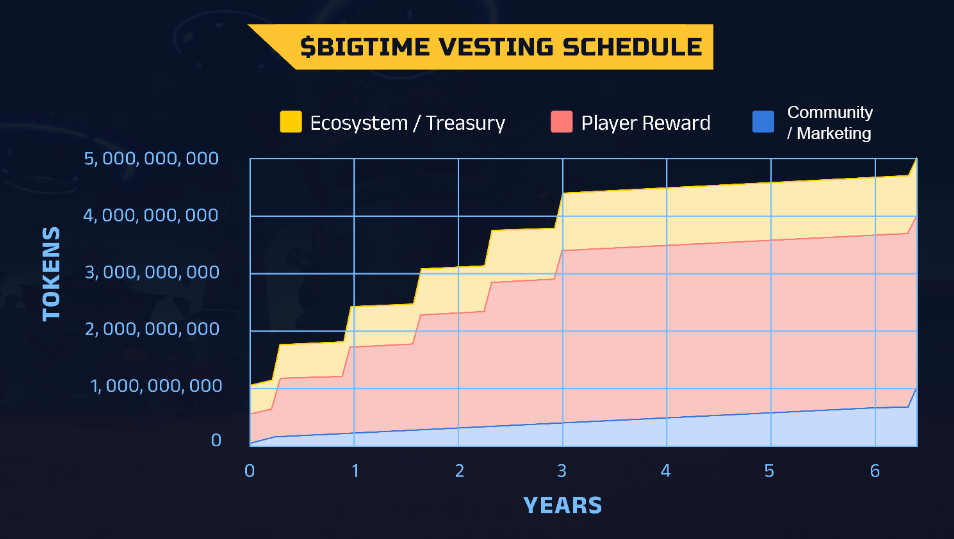 $BIGTIME VESTING SCHEDULE

Ecosystem / Treasury
Player Reward
Community / Marketing

TOKENS

5, 000, 000, 000
4, 000, 000, 000
3, 000, 000, 000
2, 000, 000, 000
1, 000, 000, 000
0

0
1
2
3
4
5
6

YEARS